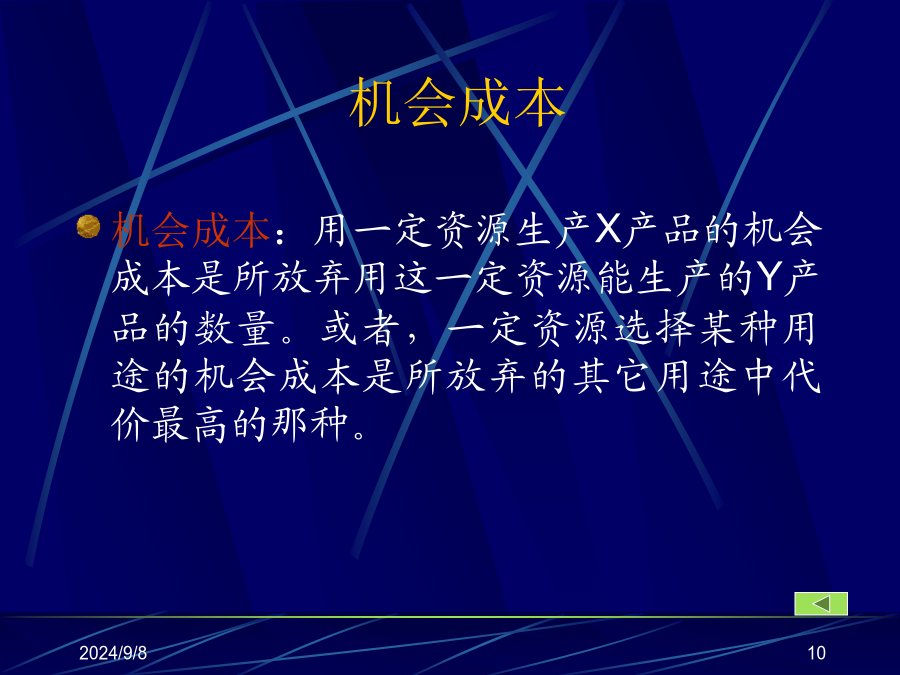 机会成本

机会成本：用一定资源生产X产品的机会成本是所放弃用这一定资源能生产的Y产品的数量。或者，一定资源选择某种用途的机会成本是所放弃的其它用途中代价最高的那种。

2024/9/8

10